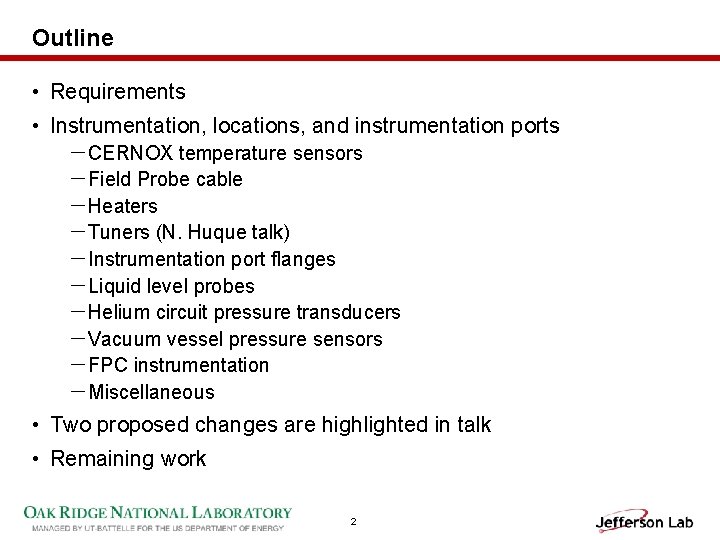 Outline

• Requirements
• Instrumentation, locations, and instrumentation ports
– CERNOX temperature sensors
– Field Probe cable
– Heaters
– Tuners (N. Huque talk)
– Instrumentation port flanges
– Liquid level probes
– Helium circuit pressure transducers
– Vacuum vessel pressure sensors
– FPC instrumentation
– Miscellaneous
• Two proposed changes are highlighted in talk
• Remaining work

OAK RIDGE NATIONAL LABORATORY
MANAGED BY UT-BATTELLE FOR THE US DEPARTMENT OF ENERGY

2

Jefferson Lab